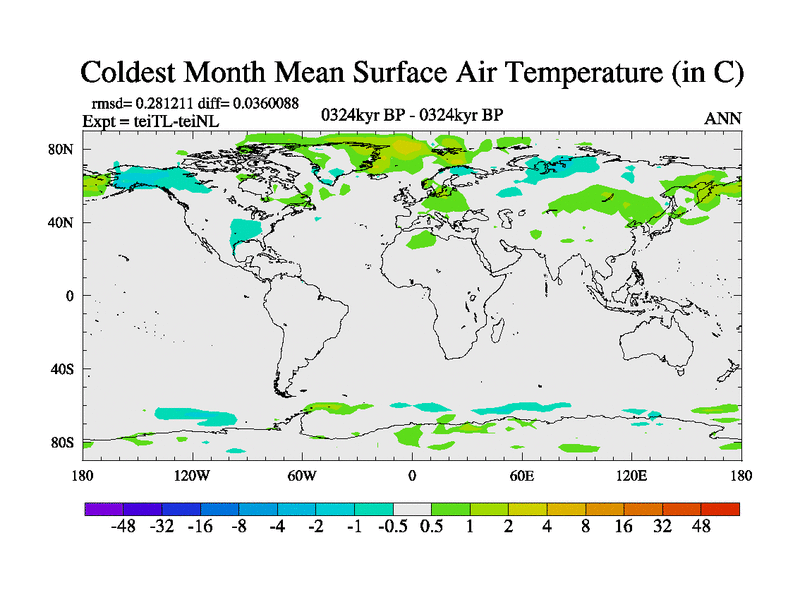 Coldest Month Mean Surface Air Temperature (in C)

rmsd= 0.281211 diff= 0.0360088
Expt = teiTL-teiNL

0324kyr BP - 0324kyr BP

ANN

80N
40N
0
40S
80S

180
120W
60W
0
60E
120E
180

-48 -32 -16 -8 -4 -2 -1 -0.5 0.5 1 2 4 8 16 32 48